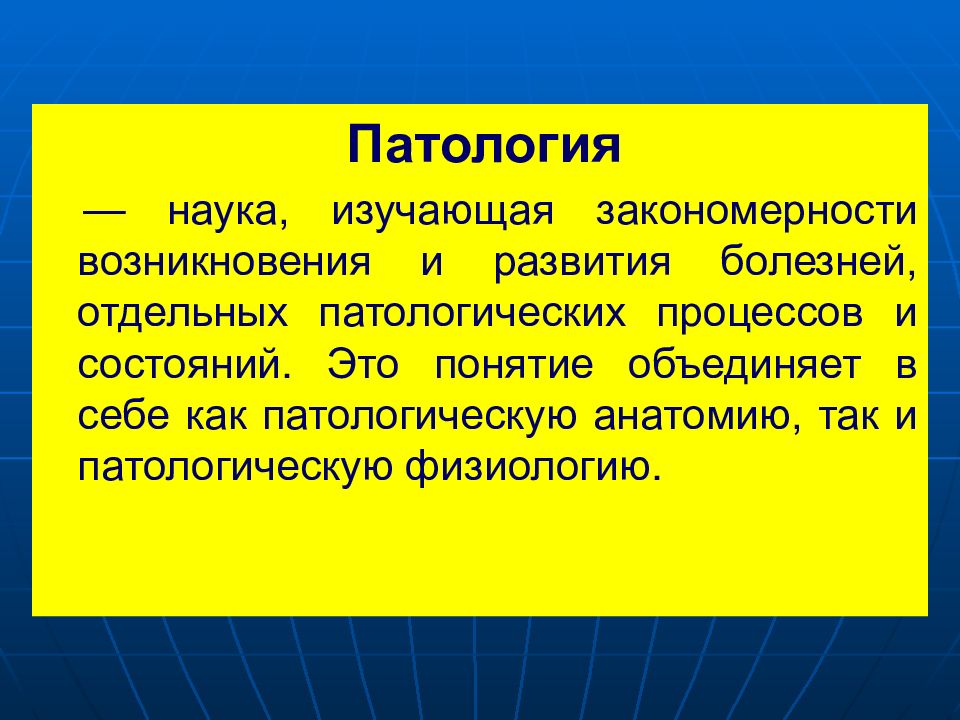 Патология

— наука, изучающая закономерности возникновения и развития болезней, отдельных патологических процессов и состояний. Это понятие объединяет в себе как патологическую анатомию, так и патологическую физиологию.